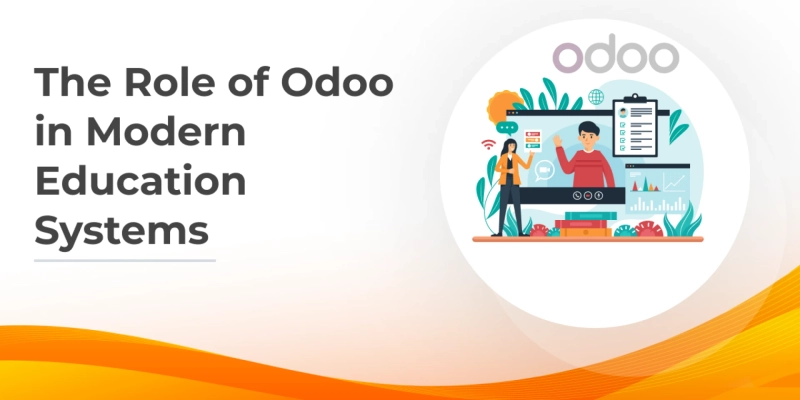 The Role of Odoo in Modern Education Systems

odoo